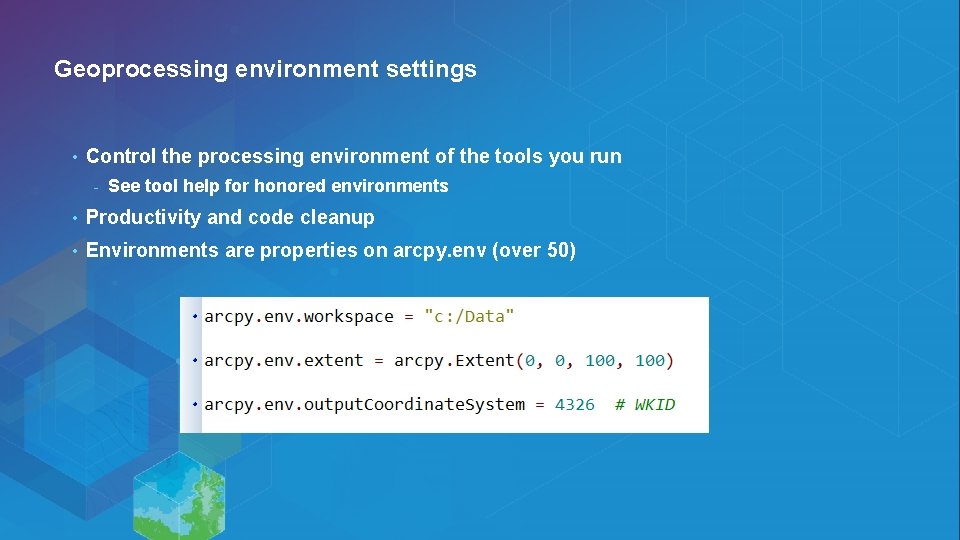 Geoprocessing environment settings

• Control the processing environment of the tools you run
- See tool help for honored environments
• Productivity and code cleanup
• Environments are properties on arcpy.env (over 50)

• arcpy.env.workspace = "c:/Data"
• arcpy.env.extent = arcpy.Extent(0, 0, 100, 100)
• arcpy.env.outputCoordinateSystem = 4326 # WKID